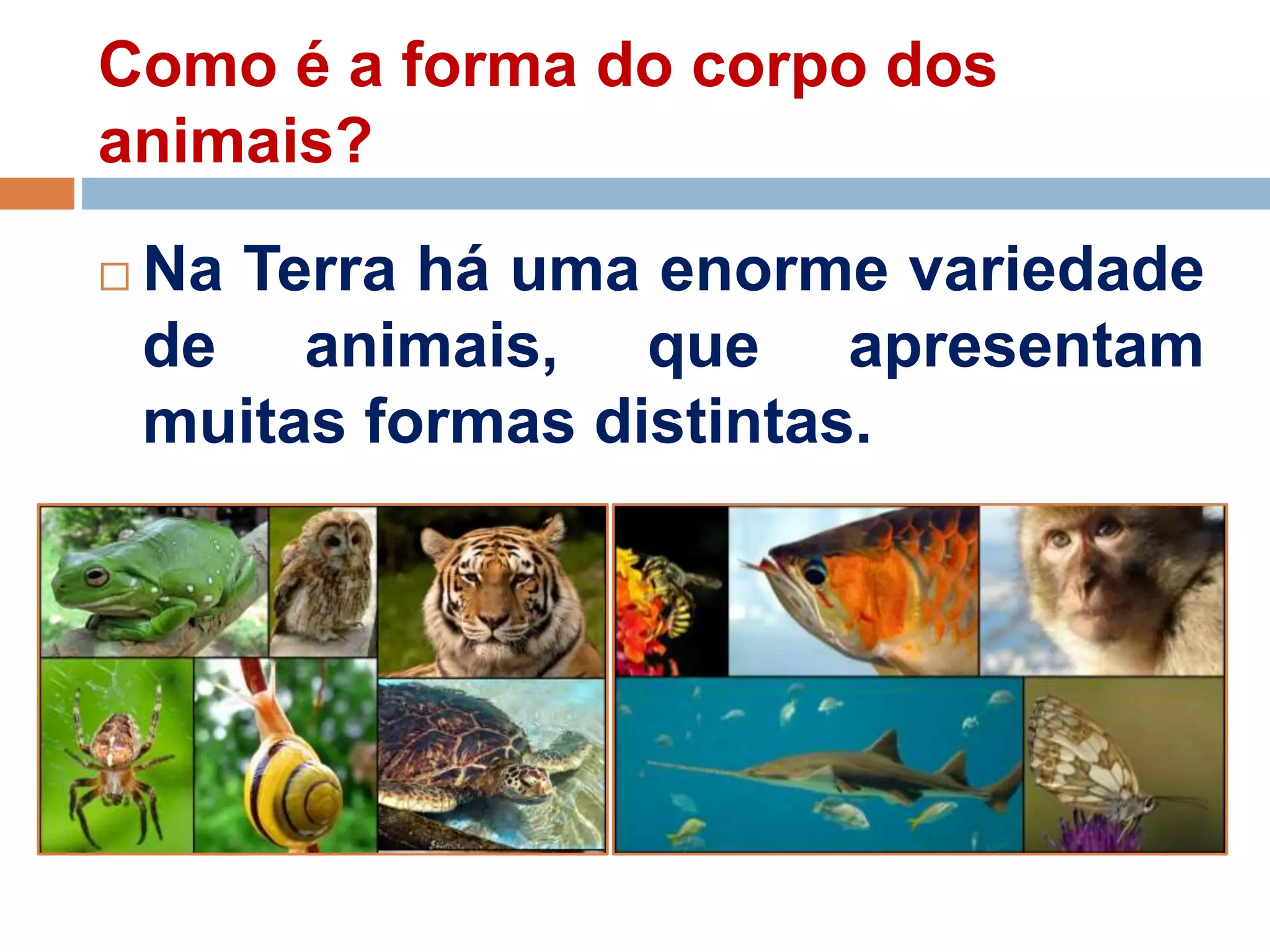 Como é a forma do corpo dos animais?

Na Terra há uma enorme variedade de animais, que apresentam muitas formas distintas.